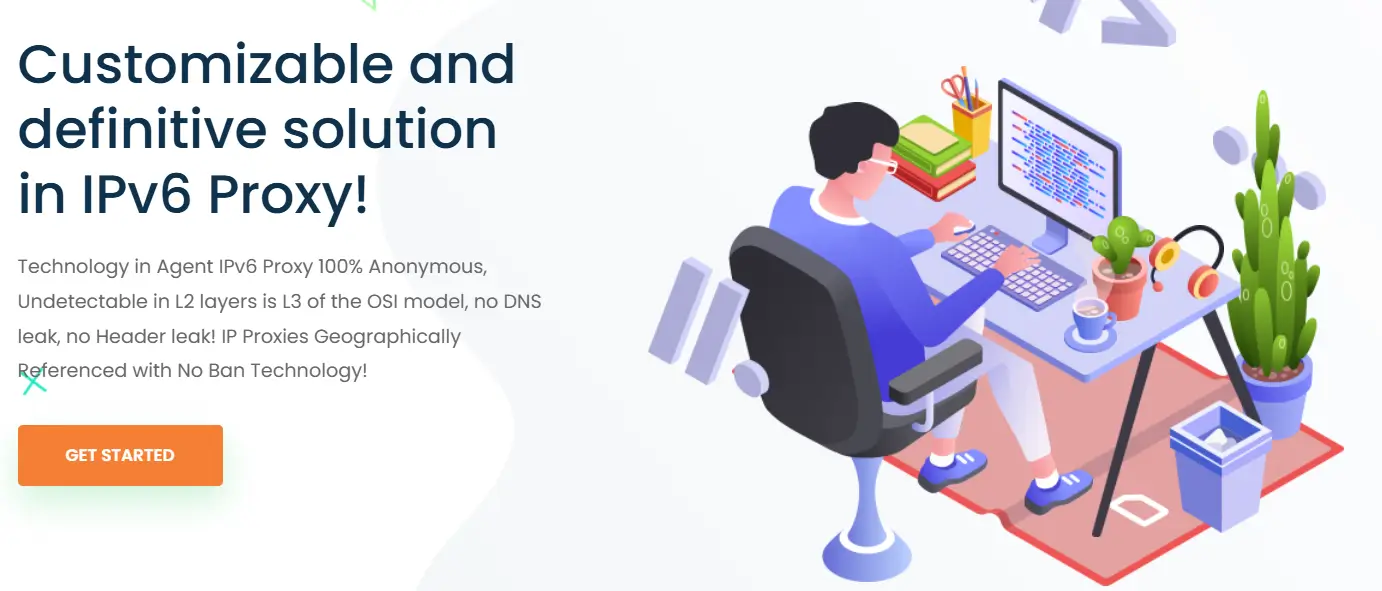 Customizable and definitive solution in IPv6 Proxy!

Technology in Agent IPv6 Proxy 100% Anonymous, Undetectable in L2 layers is L3 of the OSI model, no DNS leak, no Header leak! IP Proxies Geographically Referenced with No Ban Technology!

GET STARTED